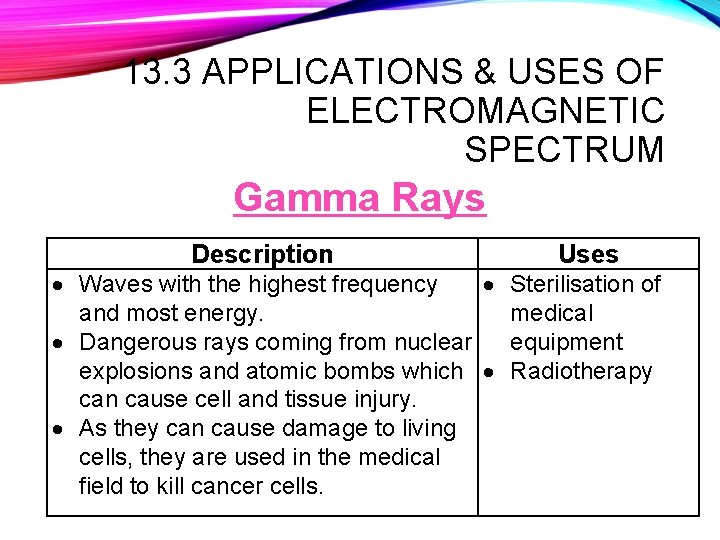 13.3 APPLICATIONS & USES OF ELECTROMAGNETIC SPECTRUM

Gamma Rays

| Description | Uses |
|---|---|
| • Waves with the highest frequency and most energy. • Dangerous rays coming from nuclear explosions and atomic bombs which can cause cell and tissue injury. • As they can cause damage to living cells, they are used in the medical field to kill cancer cells. | • Sterilisation of medical equipment • Radiotherapy |